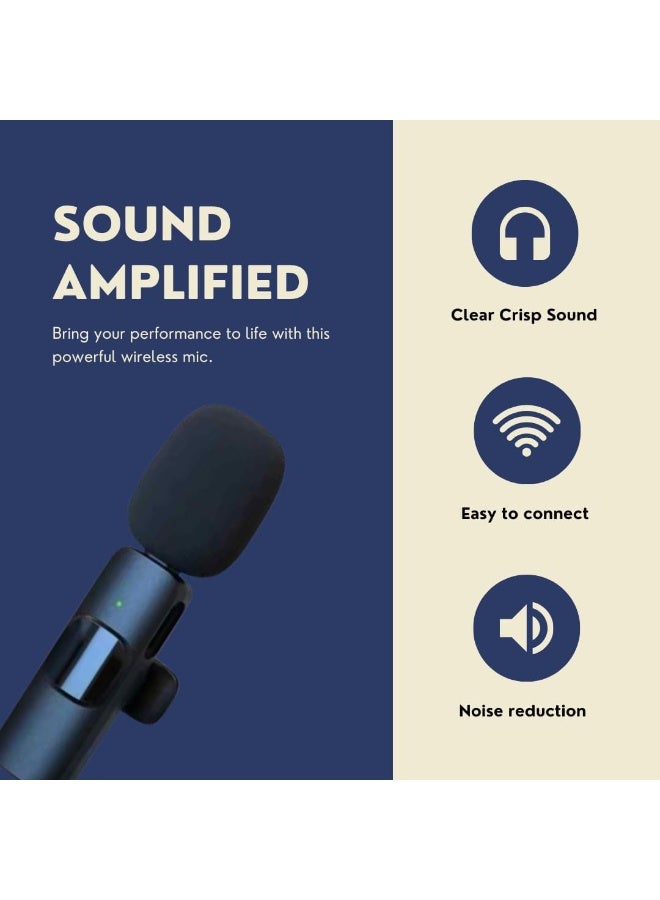 SOUND AMPLIFIED

Bring your performance to life with this powerful wireless mic.

Clear Crisp Sound

Easy to connect

Noise reduction